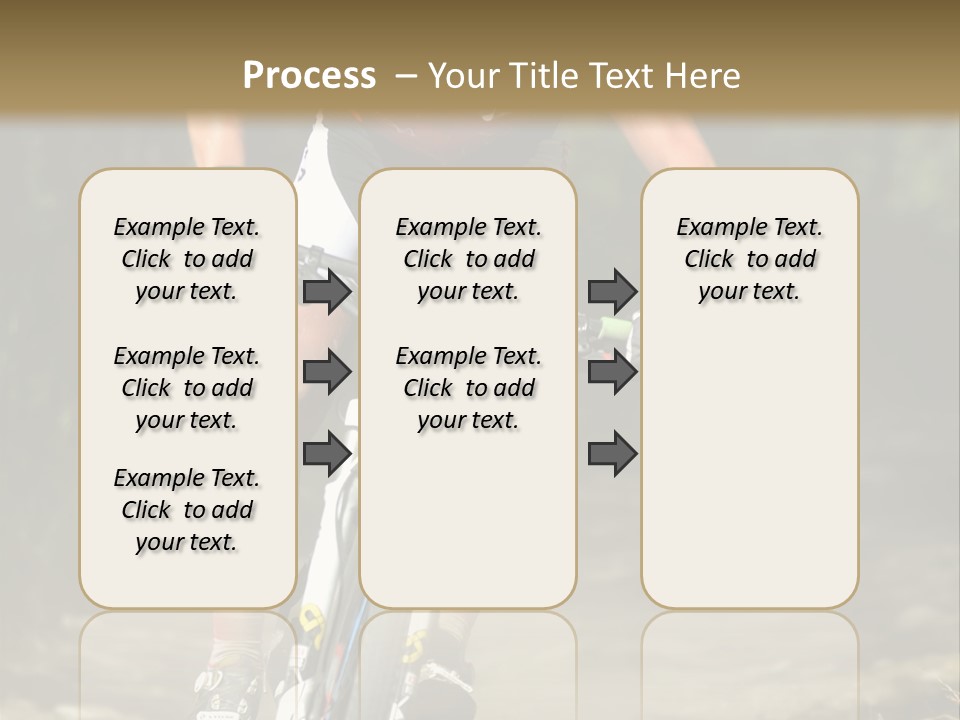 Process – Your Title Text Here

Example Text. Click to add your text.

Example Text. Click to add your text.

Example Text. Click to add your text.

Example Text. Click to add your text.

Example Text. Click to add your text.

Example Text. Click to add your text.